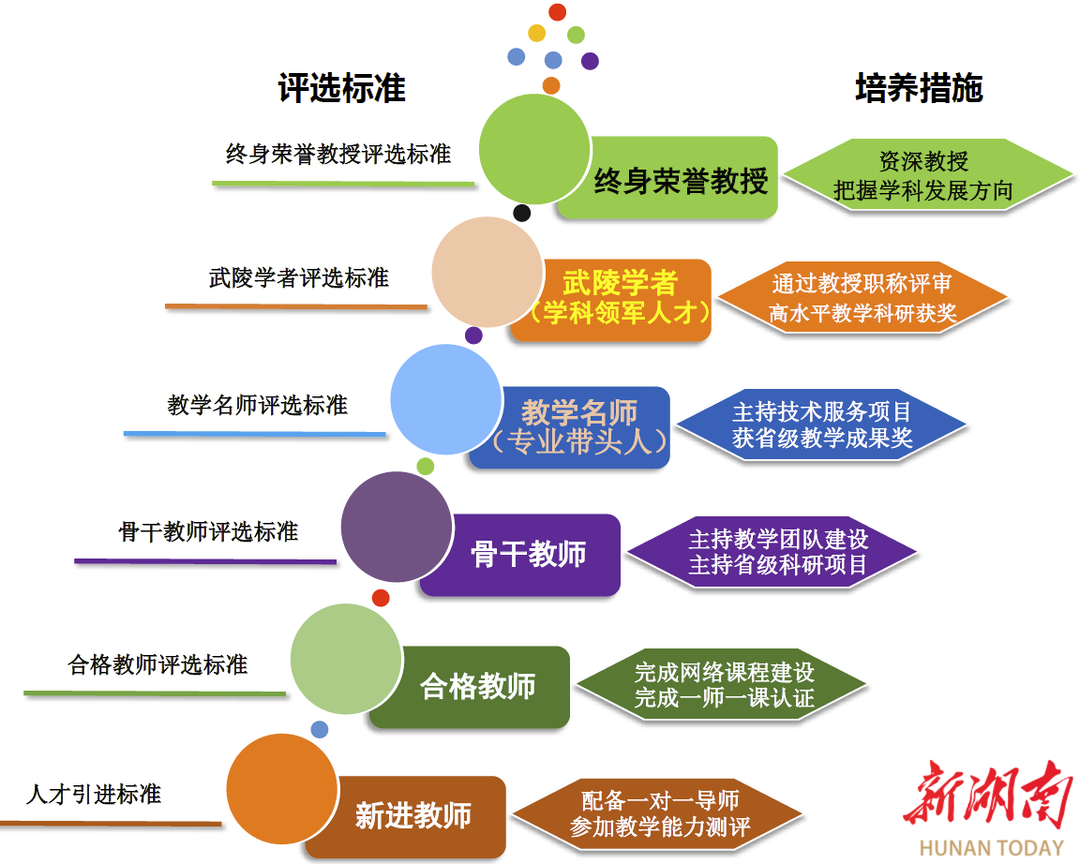 评选标准

培养措施

终身荣誉教授评选标准

终身荣誉教授

资深教授
把握学科发展方向

武陵学者评选标准

武陵学者
（学科领军人才）

通过教授职称评审
高水平教学科研获奖

教学名师评选标准

教学名师
（专业带头人）

主持技术服务项目
获省级教学成果奖

骨干教师评选标准

骨干教师

主持教学团队建设
主持省级科研项目

合格教师评选标准

合格教师

完成网络课程建设
完成一师一课认证

人才引进标准

新进教师

配备一对一导师
参加教学能力测评

新湖南
HUNAN TODAY